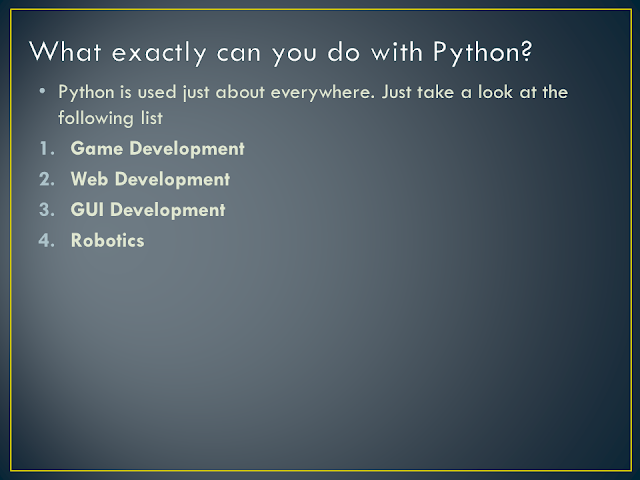 What exactly can you do with Python?

• Python is used just about everywhere. Just take a look at the following list

1. Game Development
2. Web Development
3. GUI Development
4. Robotics